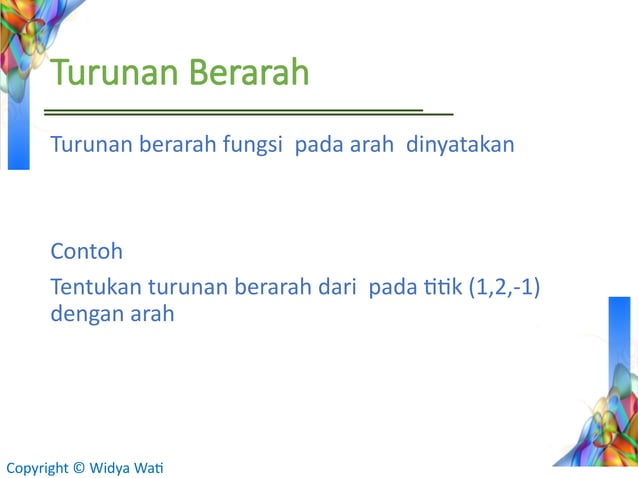 Turunan Berarah

Turunan berarah fungsi pada arah dinyatakan

Contoh

Tentukan turunan berarah dari pada titik (1,2,-1) dengan arah

Copyright © Widya Wati